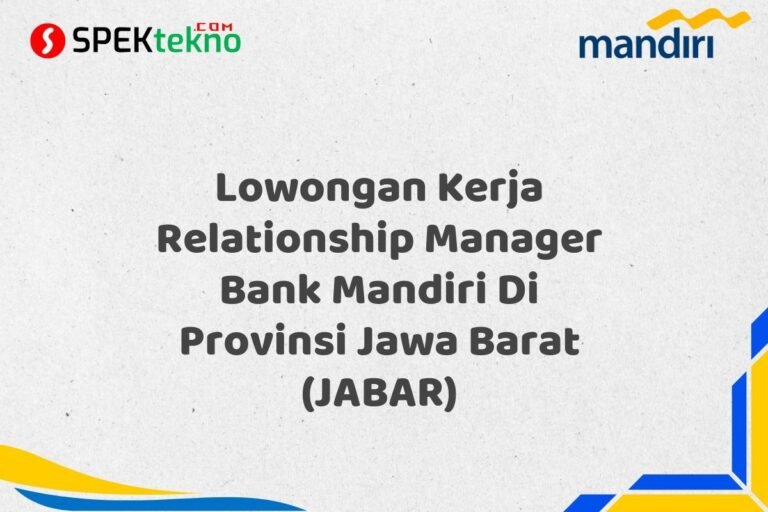 SPEKtekno.COM

mandiri

Lowongan Kerja Relationship Manager Bank Mandiri Di Provinsi Jawa Barat (JABAR)